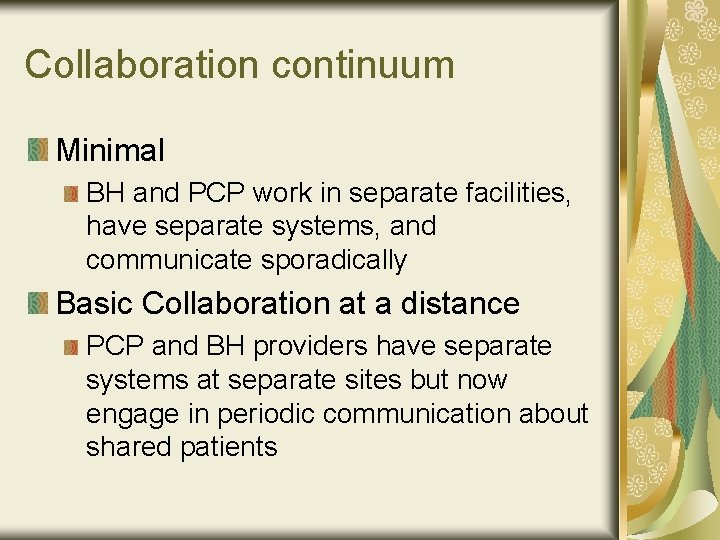 Collaboration continuum

Minimal

BH and PCP work in separate facilities, have separate systems, and communicate sporadically

Basic Collaboration at a distance

PCP and BH providers have separate systems at separate sites but now engage in periodic communication about shared patients